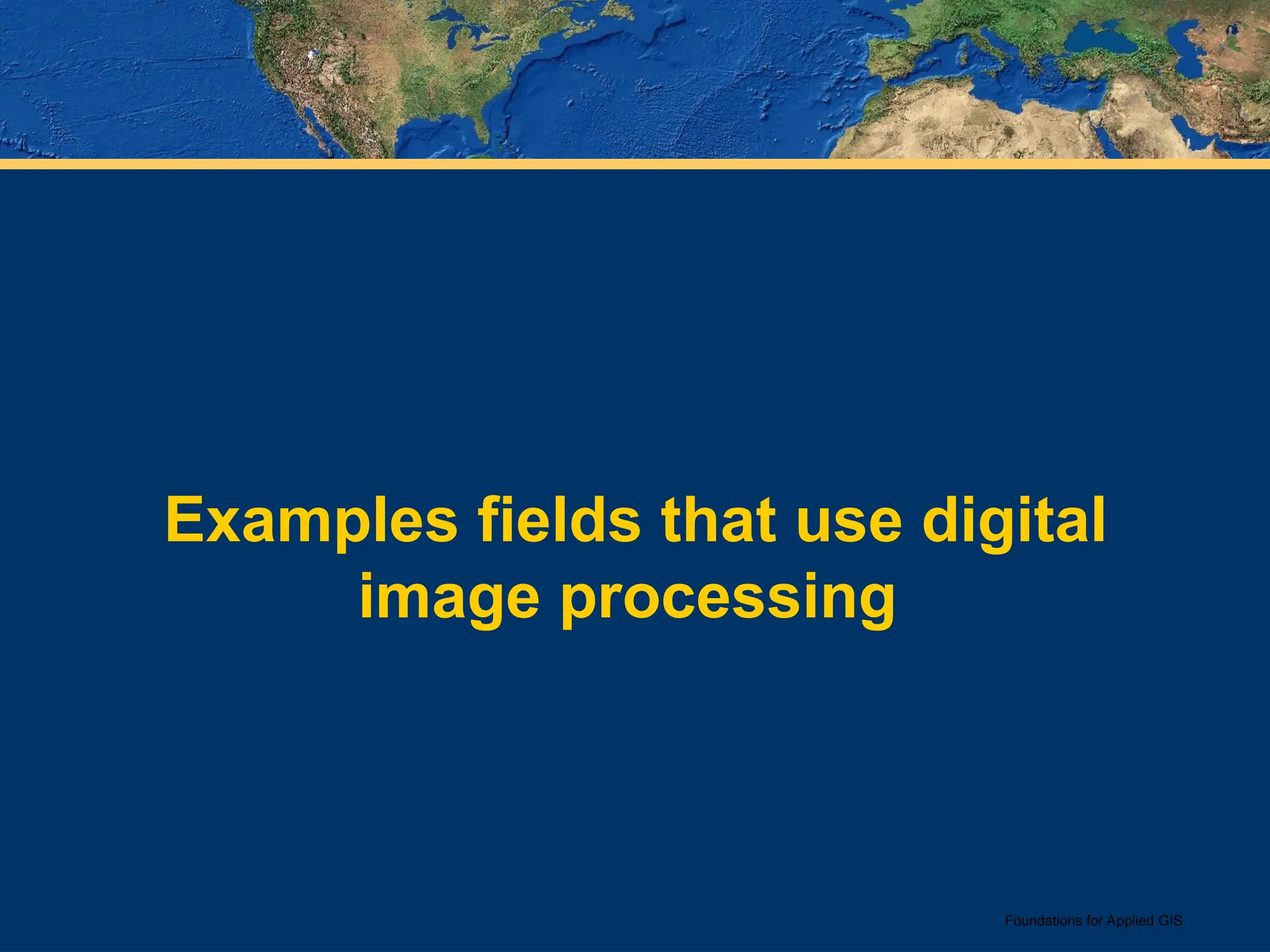 Examples fields that use digital image processing

Foundations for Applied GIS